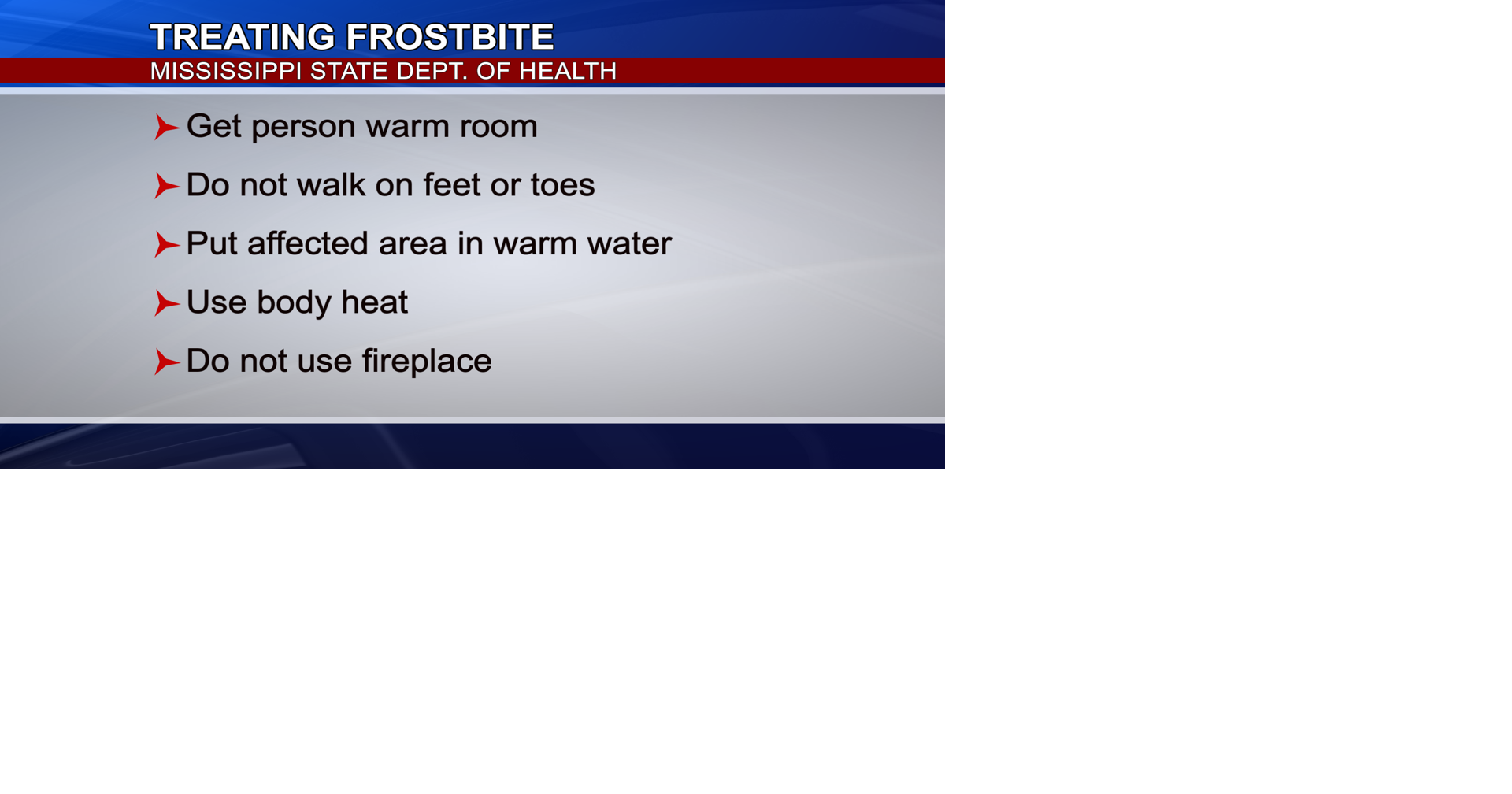 TREATING FROSTBITE
MISSISSIPPI STATE DEPT. OF HEALTH

Get person warm room

Do not walk on feet or toes

Put affected area in warm water

Use body heat

Do not use fireplace